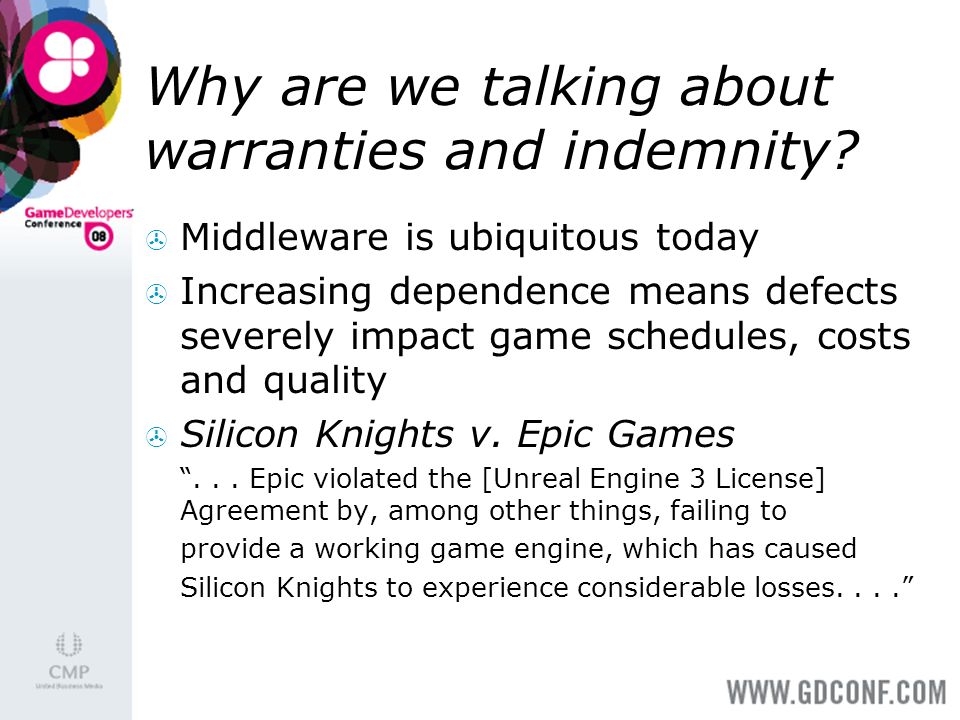 GameDevelopers Conference 08

Why are we talking about warranties and indemnity?

Middleware is ubiquitous today

Increasing dependence means defects severely impact game schedules, costs and quality

Silicon Knights v. Epic Games

“. . . Epic violated the [Unreal Engine 3 License] Agreement by, among other things, failing to provide a working game engine, which has caused Silicon Knights to experience considerable losses. . . .”

CMP
United Business Media

WWW.GDCONF.COM